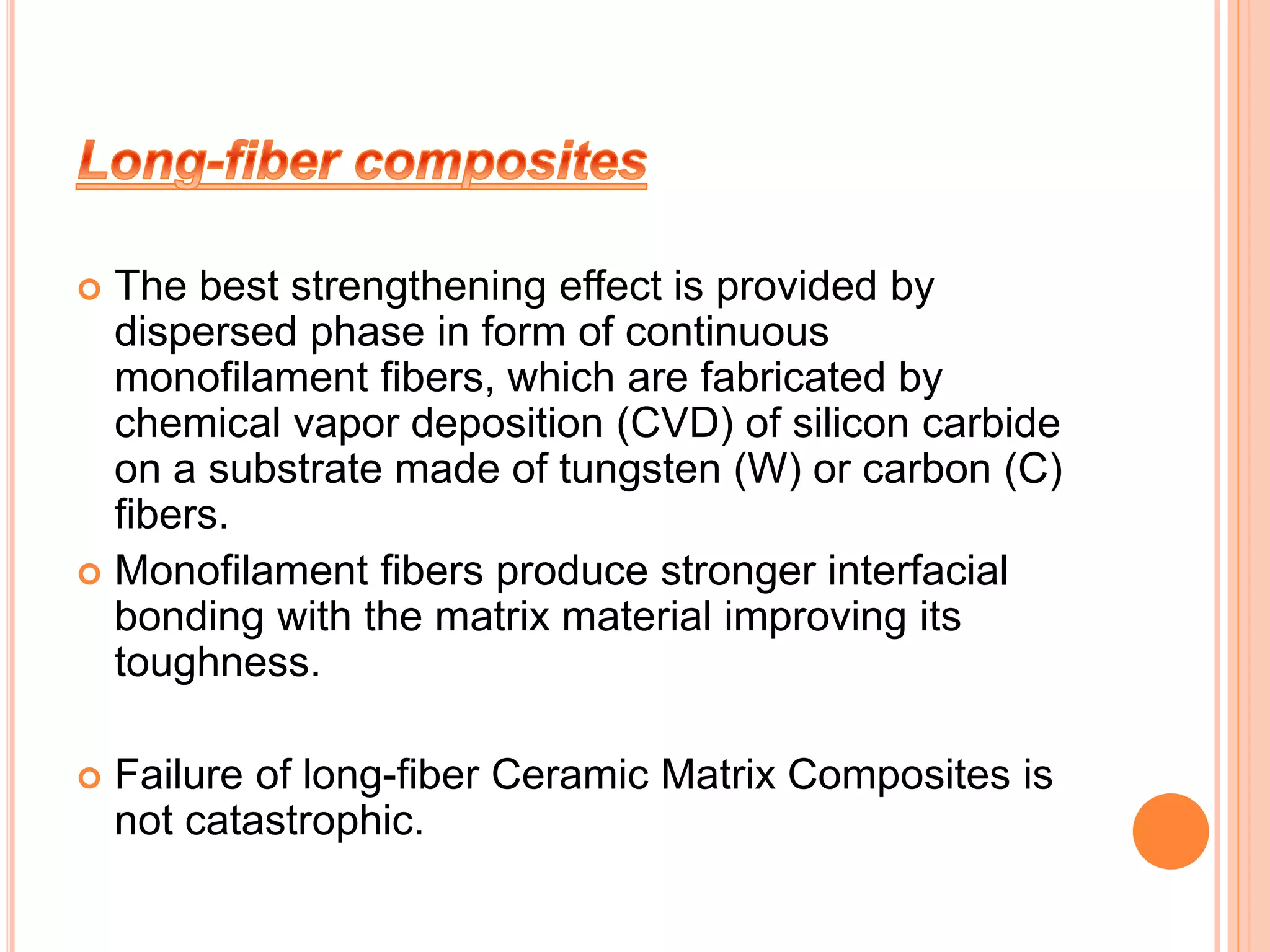 Long-fiber composites

The best strengthening effect is provided by dispersed phase in form of continuous monofilament fibers, which are fabricated by chemical vapor deposition (CVD) of silicon carbide on a substrate made of tungsten (W) or carbon (C) fibers.

Monofilament fibers produce stronger interfacial bonding with the matrix material improving its toughness.

Failure of long-fiber Ceramic Matrix Composites is not catastrophic.